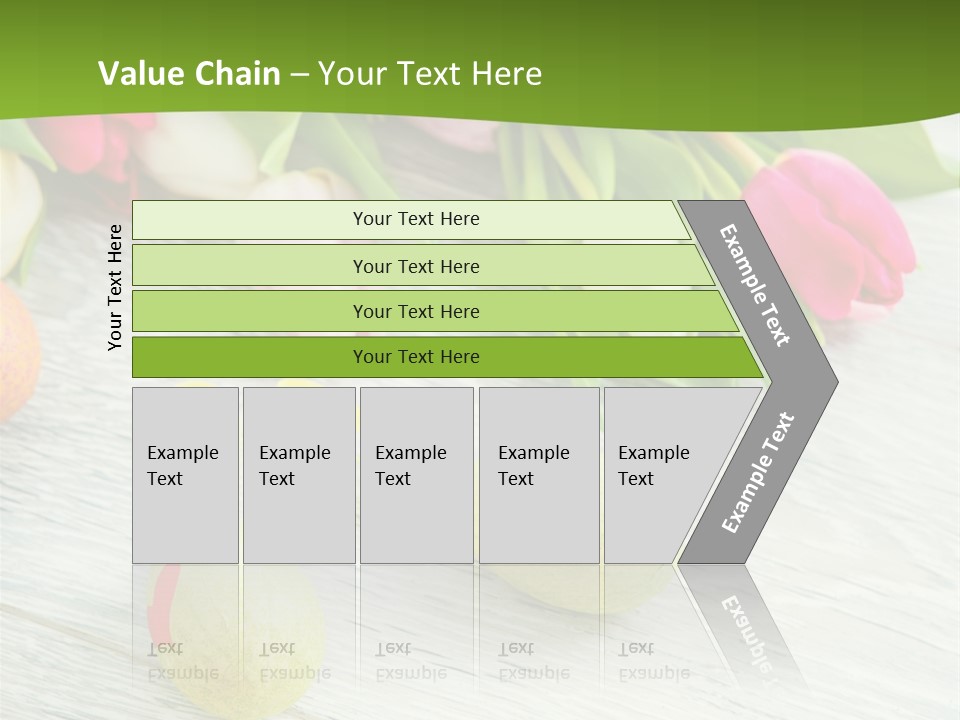 Value Chain – Your Text Here

Your Text Here

Your Text Here

Your Text Here

Your Text Here

Your Text Here

Example Text

Example Text

Example Text

Example Text

Example Text

Example Text

Example Text